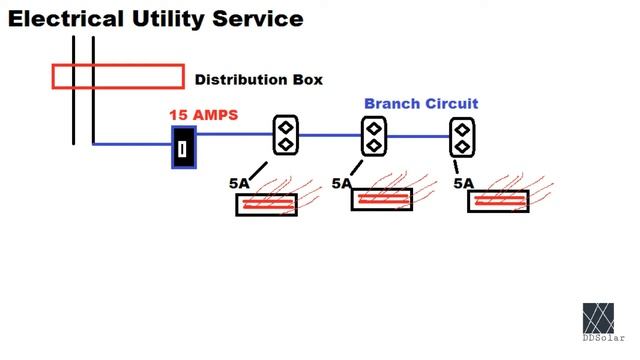 Electrical Utility Service

Distribution Box

15 AMPS

Branch Circuit

5A

5A

5A

DDSolar